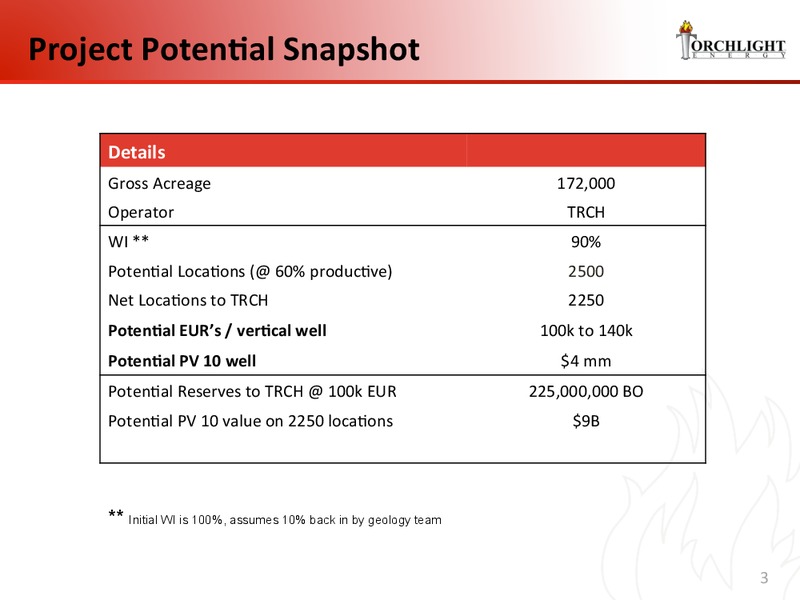 Project Potential Snapshot

TORCHLIGHT ENERGY

| Details | |
|---|---|
| Gross Acreage | 172,000 |
| Operator | TRCH |
| WI ** | 90% |
| Potential Locations (@ 60% productive) | 2500 |
| Net Locations to TRCH | 2250 |
| **Potential EUR's / vertical well** | 100k to 140k |
| **Potential PV 10 well** | $4 mm |
| Potential Reserves to TRCH @ 100k EUR | 225,000,000 BO |
| Potential PV 10 value on 2250 locations | $9B |

** Initial WI is 100%, assumes 10% back in by geology team

3